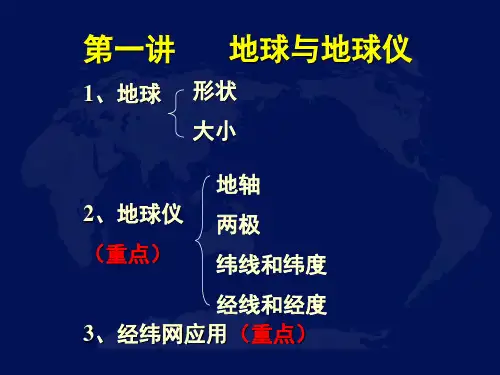 第一讲　　地球与地球仪

1、地球 形状
大小

2、地球仪
（重点）
地轴
两极
纬线和纬度
经线和经度

3、经纬网应用（重点）